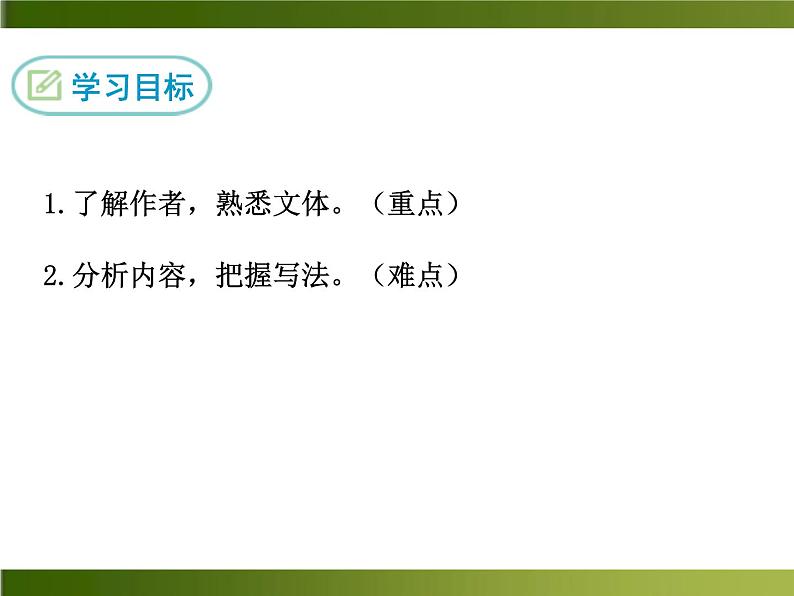 学习目标

1.了解作者，熟悉文体。（重点）

2.分析内容，把握写法。（难点）